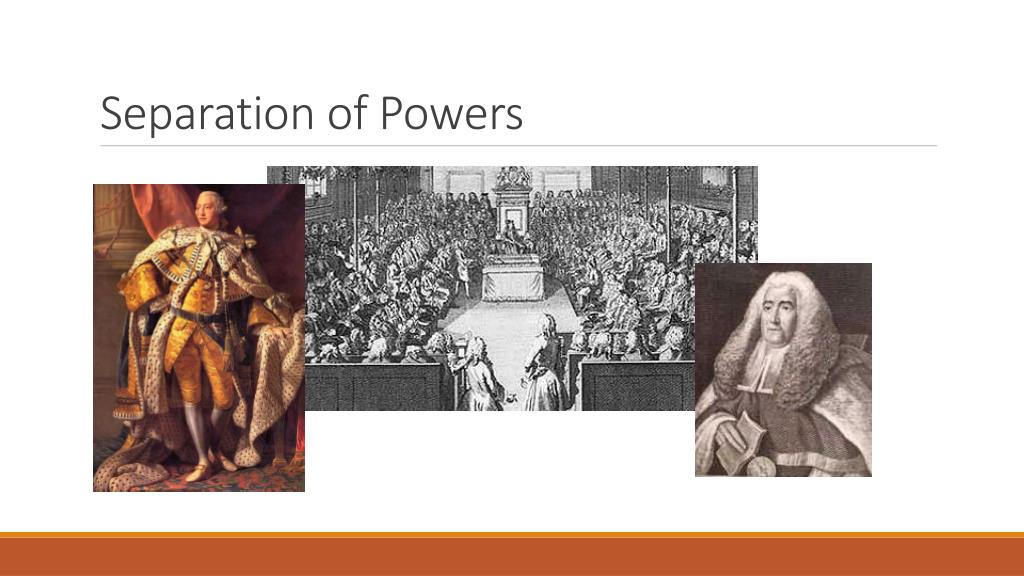 Separation of Powers